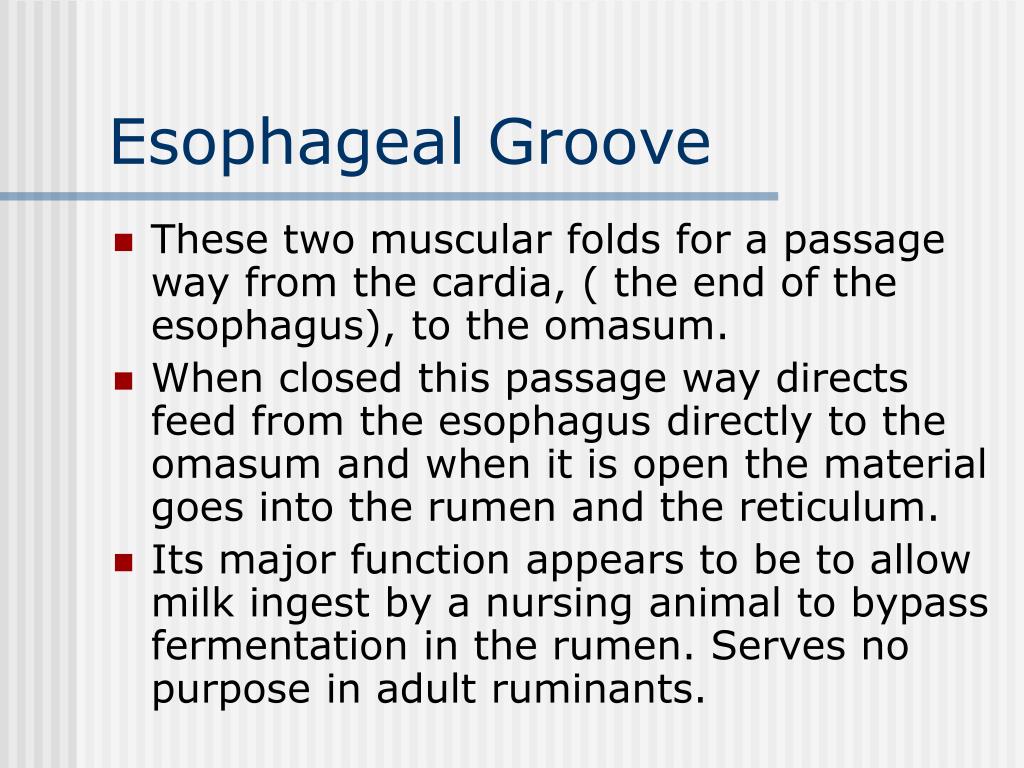 Esophageal Groove

- These two muscular folds for a passage way from the cardia, ( the end of the esophagus), to the omasum.
- When closed this passage way directs feed from the esophagus directly to the omasum and when it is open the material goes into the rumen and the reticulum.
- Its major function appears to be to allow milk ingest by a nursing animal to bypass fermentation in the rumen. Serves no purpose in adult ruminants.